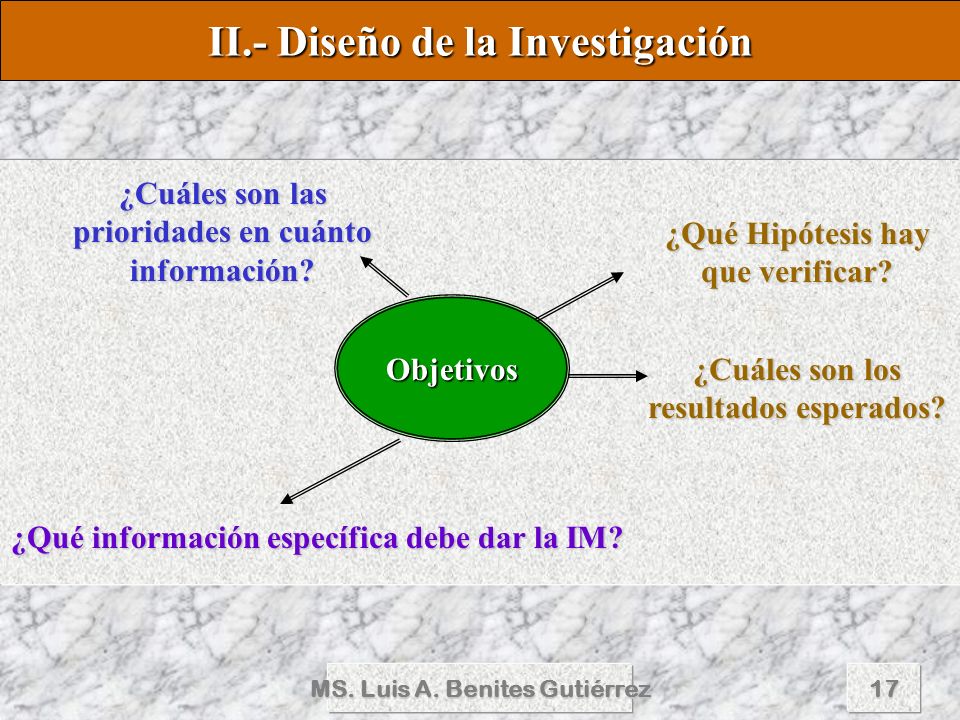 II.- Diseño de la Investigación

¿Cuáles son las prioridades en cuánto información?

¿Qué Hipótesis hay que verificar?

Objetivos

¿Cuáles son los resultados esperados?

¿Qué información específica debe dar la IM?

MS. Luis A. Benites Gutiérrez

17